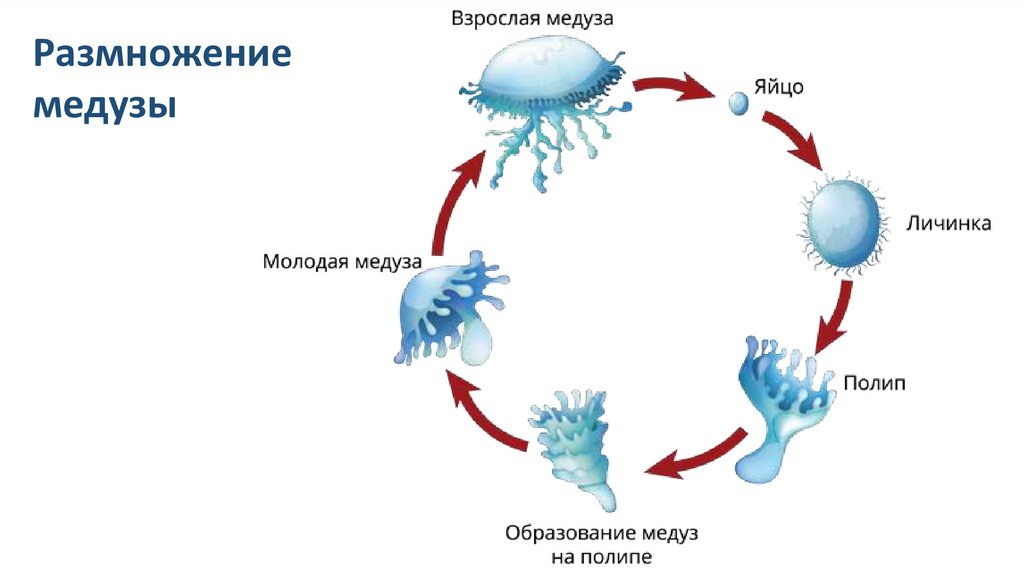 Размножение медузы

Взрослая медуза

Яйцо

Личинка

Полип

Образование медуз на полипе

Молодая медуза